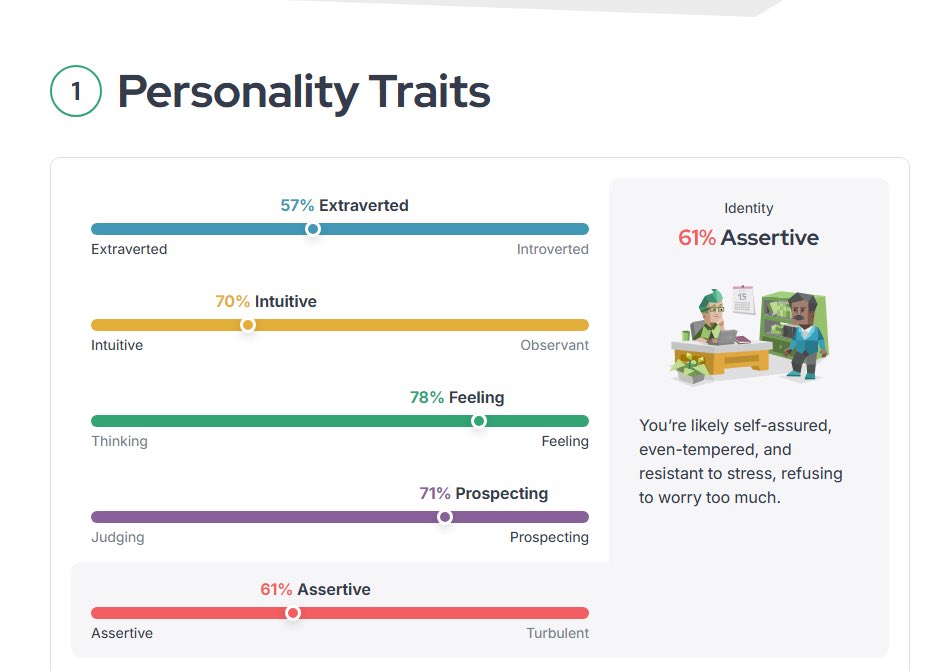 1 Personality Traits

57% Extraverted

Extraverted Introverted

70% Intuitive

Intuitive Observant

78% Feeling

Thinking Feeling

71% Prospecting

Judging Prospecting

61% Assertive

Assertive Turbulent

Identity

61% Assertive

15

You're likely self-assured, even-tempered, and resistant to stress, refusing to worry too much.